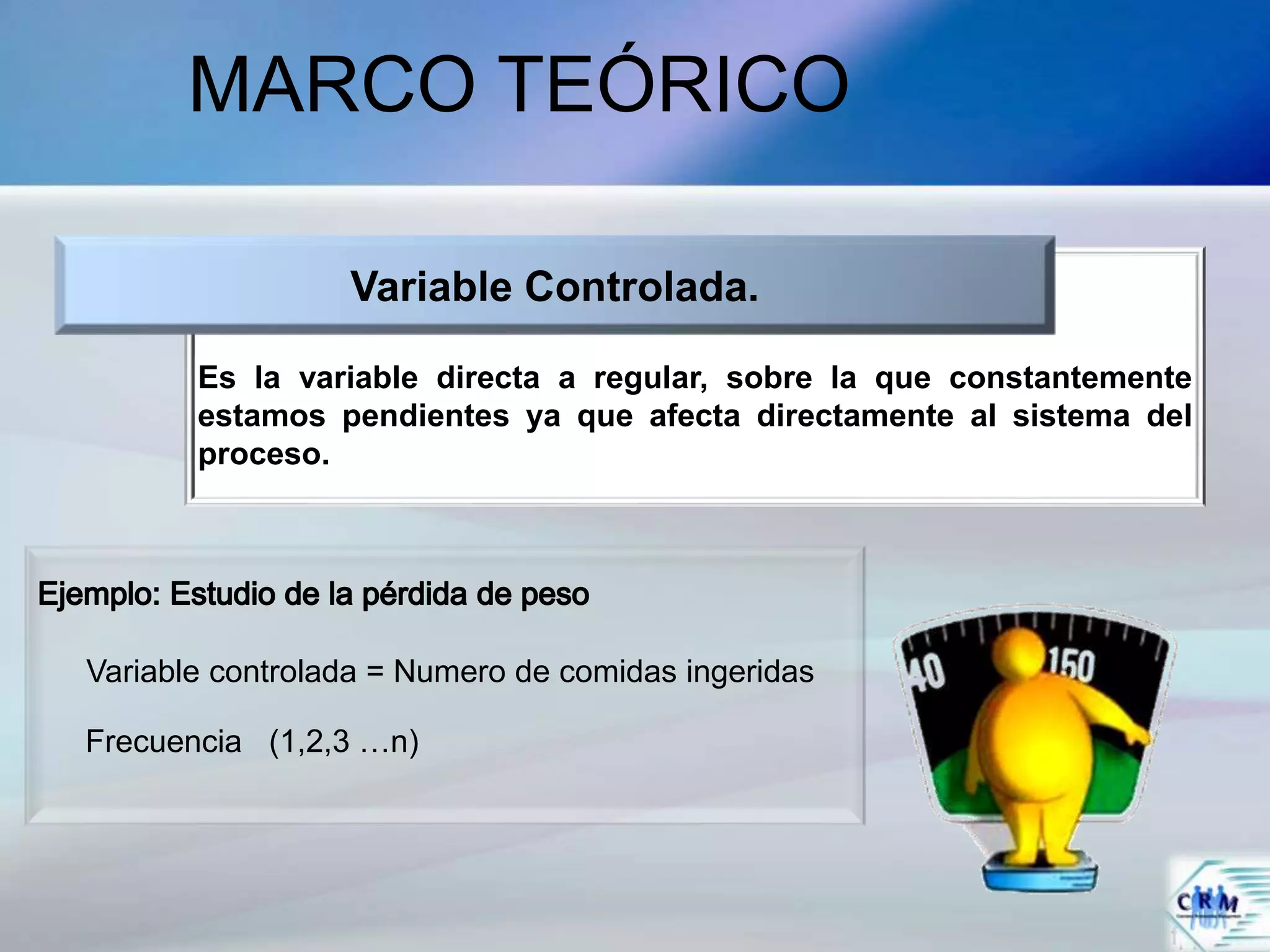 MARCO TEÓRICO

Variable Controlada.

Es la variable directa a regular, sobre la que constantemente estamos pendientes ya que afecta directamente al sistema del proceso.

Ejemplo: Estudio de la pérdida de peso

Variable controlada = Numero de comidas ingeridas

Frecuencia (1,2,3 …n)

40 150

CRM